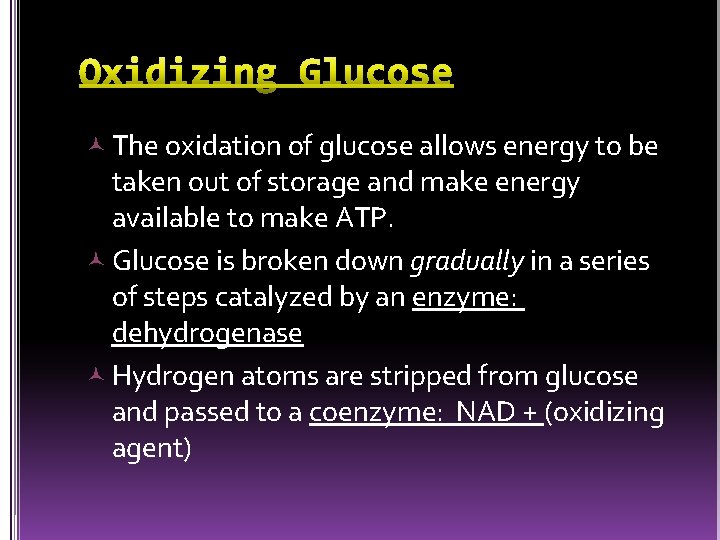 Oxidizing Glucose

The oxidation of glucose allows energy to be taken out of storage and make energy available to make ATP.

Glucose is broken down gradually in a series of steps catalyzed by an enzyme: dehydrogenase

Hydrogen atoms are stripped from glucose and passed to a coenzyme: NAD + (oxidizing agent)